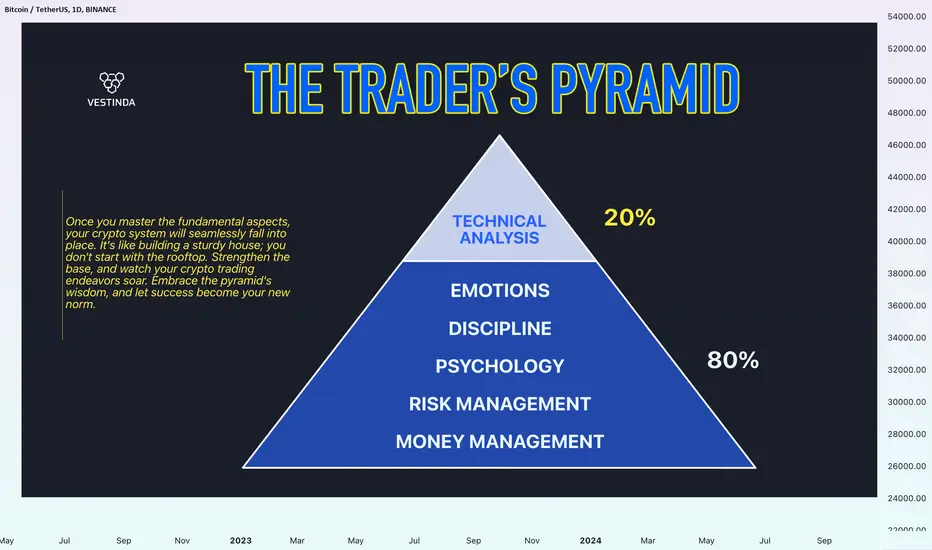 Bitcoin / TetherUS, 1D, BINANCE

VESTINDA

THE TRADER'S PYRAMID

Once you master the fundamental aspects, your crypto system will seamlessly fall into place. It's like building a sturdy house; you don't start with the rooftop. Strengthen the base, and watch your crypto trading endeavors soar. Embrace the pyramid's wisdom, and let success become your new norm.

TECHNICAL ANALYSIS

20%

EMOTIONS

DISCIPLINE

PSYCHOLOGY

RISK MANAGEMENT

MONEY MANAGEMENT

80%

54000.00
52000.00
50000.00
48000.00
46000.00
44000.00
42000.00
40000.00
38000.00
36000.00
34000.00
32000.00
30000.00
28000.00
26000.00
24000.00
22000.00

May Jul Sep Nov 2023 Mar May Jul Sep Nov 2024 Mar May Jul Sep